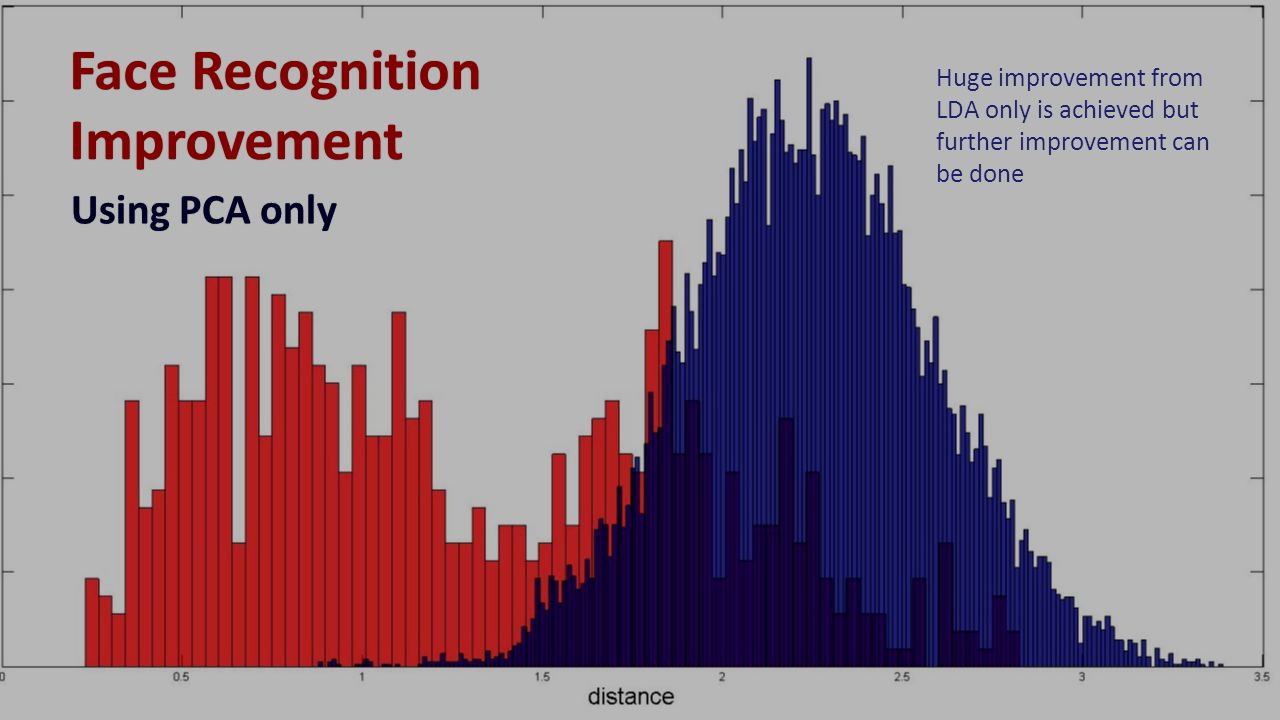 Face Recognition Improvement

Using PCA only

Huge improvement from LDA only is achieved but further improvement can be done

0
0.5
1
1.5
2
2.5
3
3.5
distance